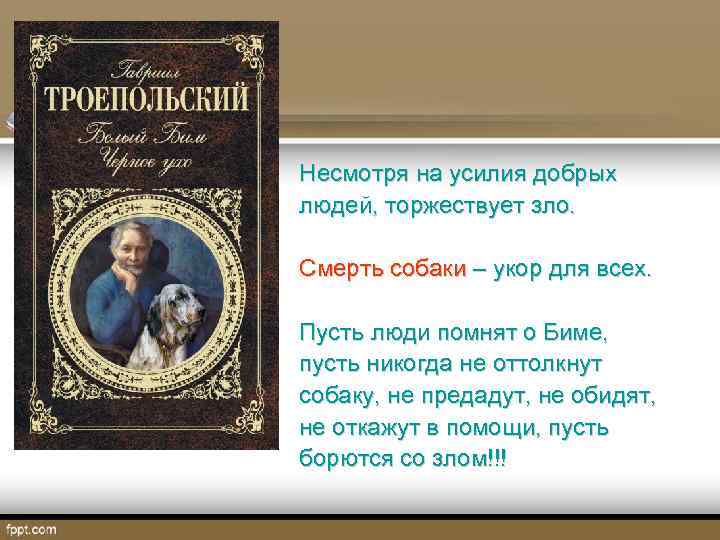 Гавриил
ТРОЕПОЛЬСКИЙ
Белый Бим
Черное ухо

Несмотря на усилия добрых людей, торжествует зло.

Смерть собаки – укор для всех.

Пусть люди помнят о Биме, пусть никогда не оттолкнут собаку, не предадут, не обидят, не откажут в помощи, пусть борются со злом!!!

fppt.com